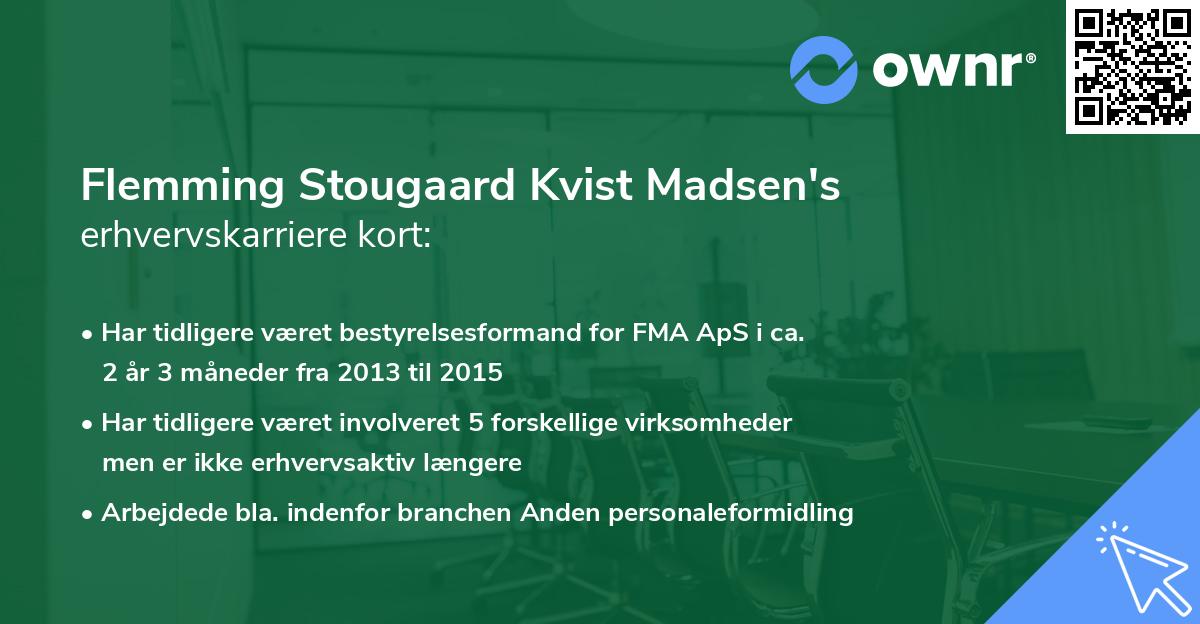 ownr®

Flemming Stougaard Kvist Madsen's erhvervskarriere kort:

• Har tidligere været bestyrelsesformand for FMA ApS i ca. 2 år 3 måneder fra 2013 til 2015

• Har tidligere været involveret 5 forskellige virksomheder men er ikke erhvervsaktiv længere

• Arbejdede bla. indenfor branchen Anden personaleformidling